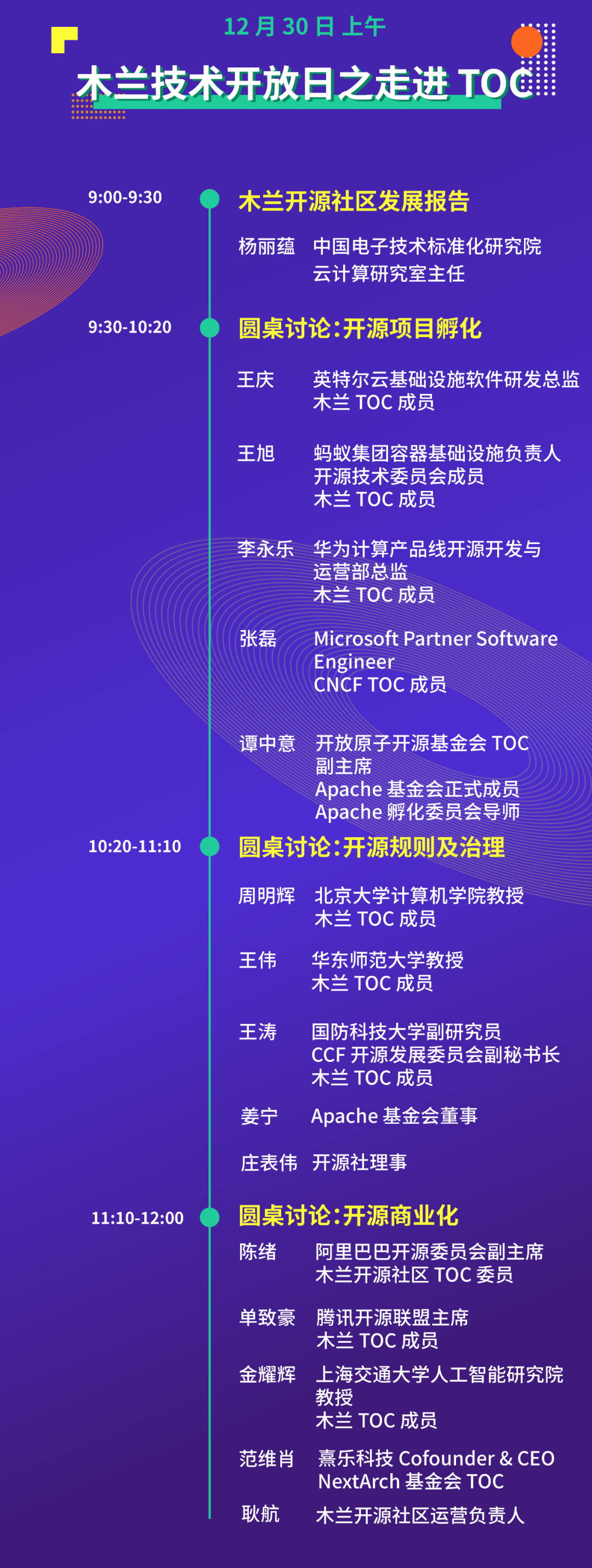 12 月 30 日 上午

木兰技术开放日之走进 TOC

9:00-9:30

木兰开源社区发展报告

杨丽蕴　中国电子技术标准化研究院
云计算研究室主任

9:30-10:20

圆桌讨论：开源项目孵化

王庆　英特尔云基础设施软件研发总监
木兰 TOC 成员

王旭　蚂蚁集团容器基础设施负责人
开源技术委员会成员
木兰 TOC 成员

李永乐　华为计算产品线开源开发与运营部总监
木兰 TOC 成员

张磊　Microsoft Partner Software Engineer
CNCF TOC 成员

谭中意　开放原子开源基金会 TOC 副主席
Apache 基金会正式成员
Apache 孵化委员会导师

10:20-11:10

圆桌讨论：开源规则及治理

周明辉　北京大学计算机学院教授
木兰 TOC 成员

王伟　华东师范大学教授
木兰 TOC 成员

王涛　国防科技大学副研究员
CCF 开源发展委员会副秘书长
木兰 TOC 成员

姜宁　Apache 基金会董事

庄表伟　开源社理事

11:10-12:00

圆桌讨论：开源商业化

陈绪　阿里巴巴开源委员会副主席
木兰开源社区 TOC 委员

单致豪　腾讯开源联盟主席
木兰 TOC 成员

金耀辉　上海交通大学人工智能研究院教授
木兰 TOC 成员

范维肖　熹乐科技 Cofounder & CEO
NextArch 基金会 TOC

耿航　木兰开源社区运营负责人